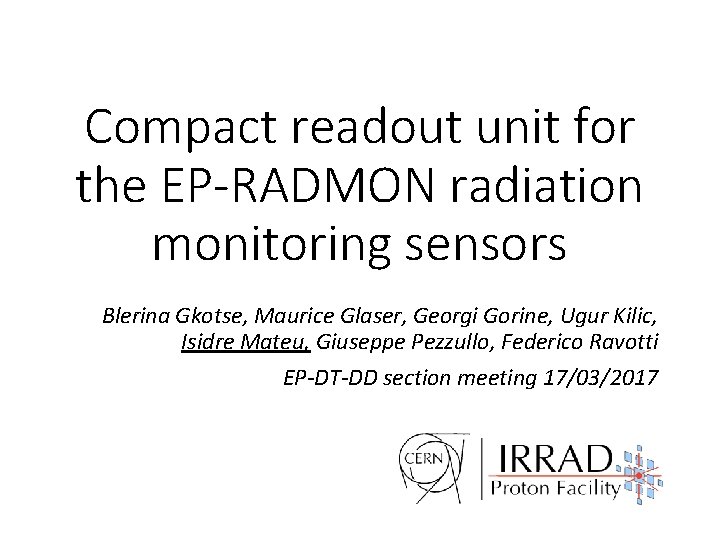 Compact readout unit for the EP-RADMON radiation monitoring sensors

Blerina Gkotse, Maurice Glaser, Georgi Gorine, Ugur Kilic, Isidre Mateu, Giuseppe Pezzullo, Federico Ravotti

EP-DT-DD section meeting 17/03/2017

CERN

IRRAD
Proton Facility